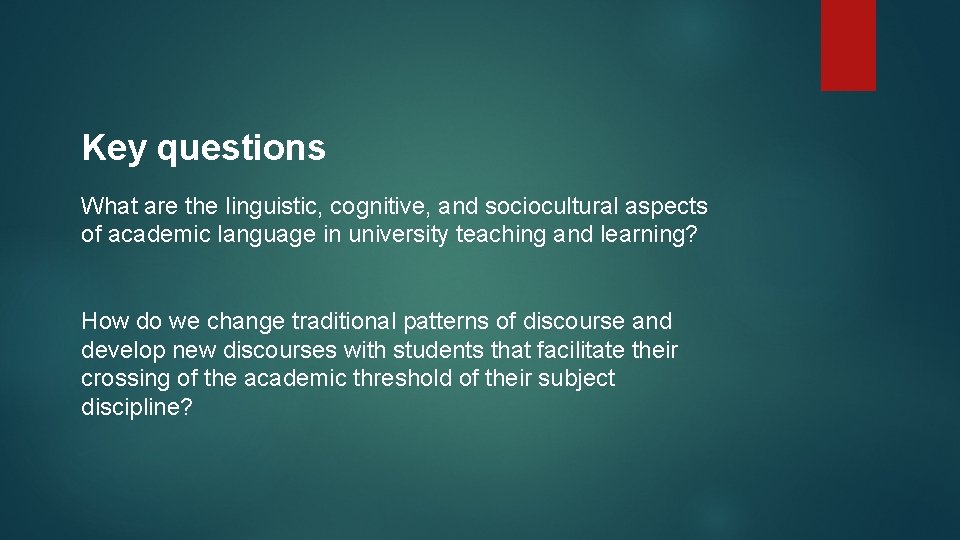 Key questions

What are the linguistic, cognitive, and sociocultural aspects of academic language in university teaching and learning?

How do we change traditional patterns of discourse and develop new discourses with students that facilitate their crossing of the academic threshold of their subject discipline?